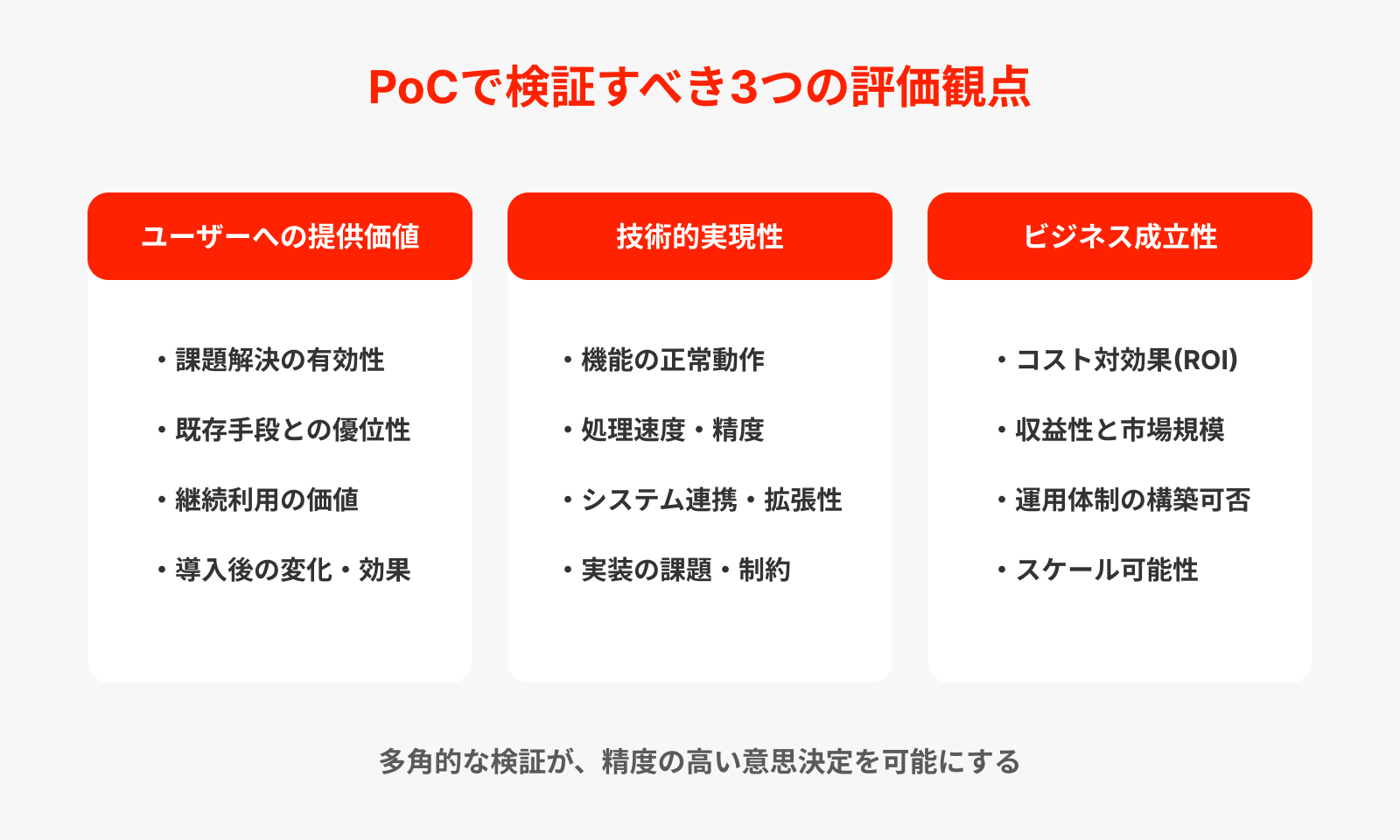 PoCで検証すべき3つの評価観点

ユーザーへの提供価値

・課題解決の有効性
・既存手段との優位性
・継続利用の価値
・導入後の変化・効果

技術的実現性

・機能の正常動作
・処理速度・精度
・システム連携・拡張性
・実装の課題・制約

ビジネス成立性

・コスト対効果(ROI)
・収益性と市場規模
・運用体制の構築可否
・スケール可能性

多角的な検証が、精度の高い意思決定を可能にする